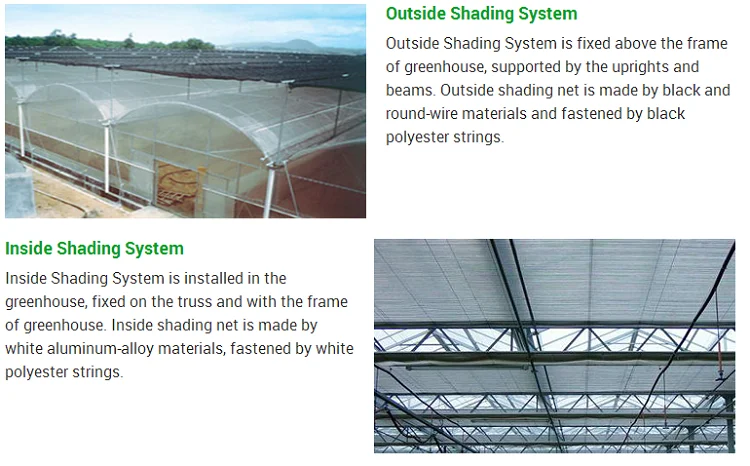 Outside Shading System

Outside Shading System is fixed above the frame of greenhouse, supported by the uprights and beams. Outside shading net is made by black and round-wire materials and fastened by black polyester strings.

Inside Shading System

Inside Shading System is installed in the greenhouse, fixed on the truss and with the frame of greenhouse. Inside shading net is made by white aluminum-alloy materials, fastened by white polyester strings.